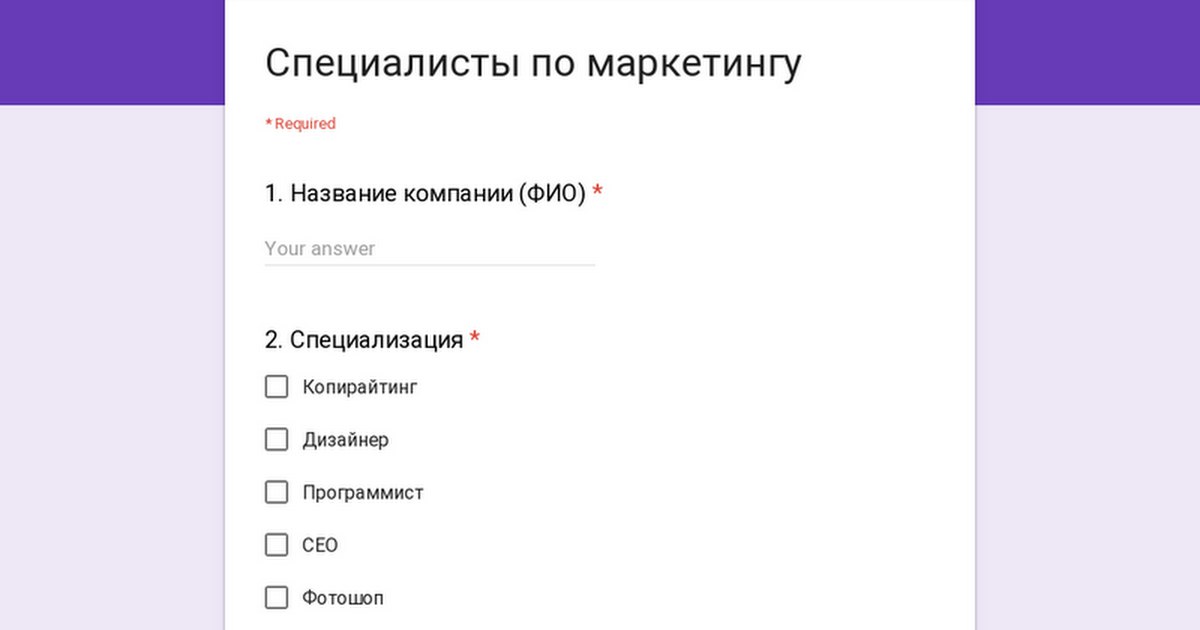 Специалисты по маркетингу

* Required

1. Название компании (ФИО) *

Your answer

2. Специализация *

Копирайтинг

Дизайнер

Программист

СЕО

Фотошоп